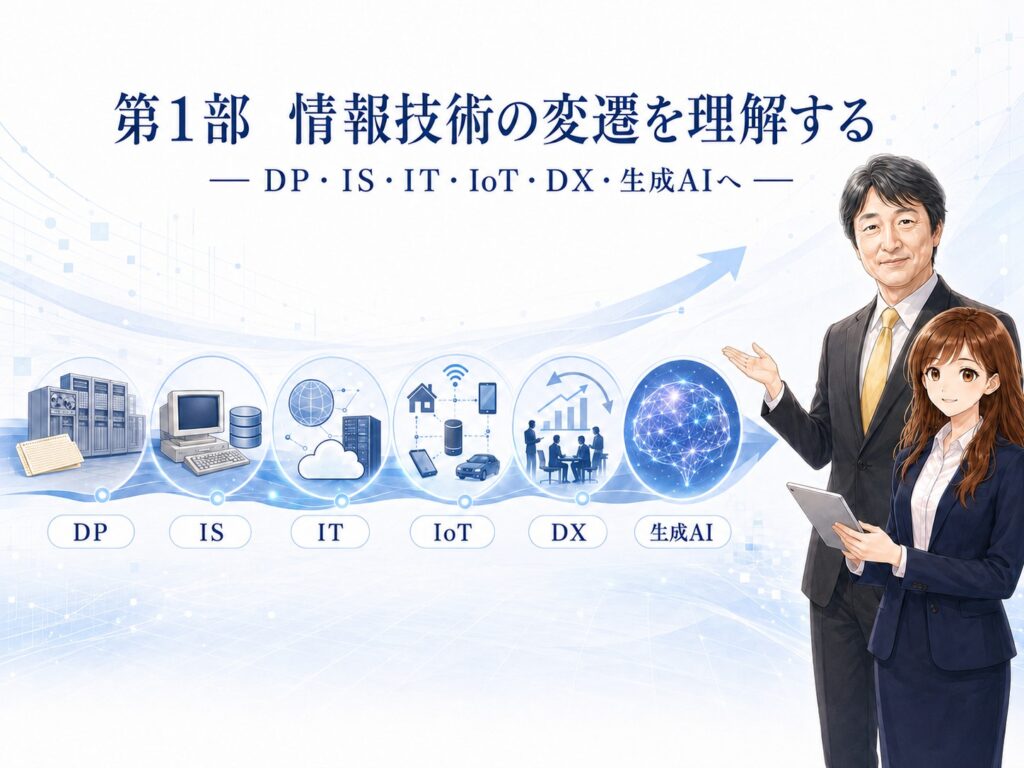 第1部　情報技術の変遷を理解する

— DP・IS・IT・IoT・DX・生成AIへ —

DP

IS

IT

IoT

DX

生成AI